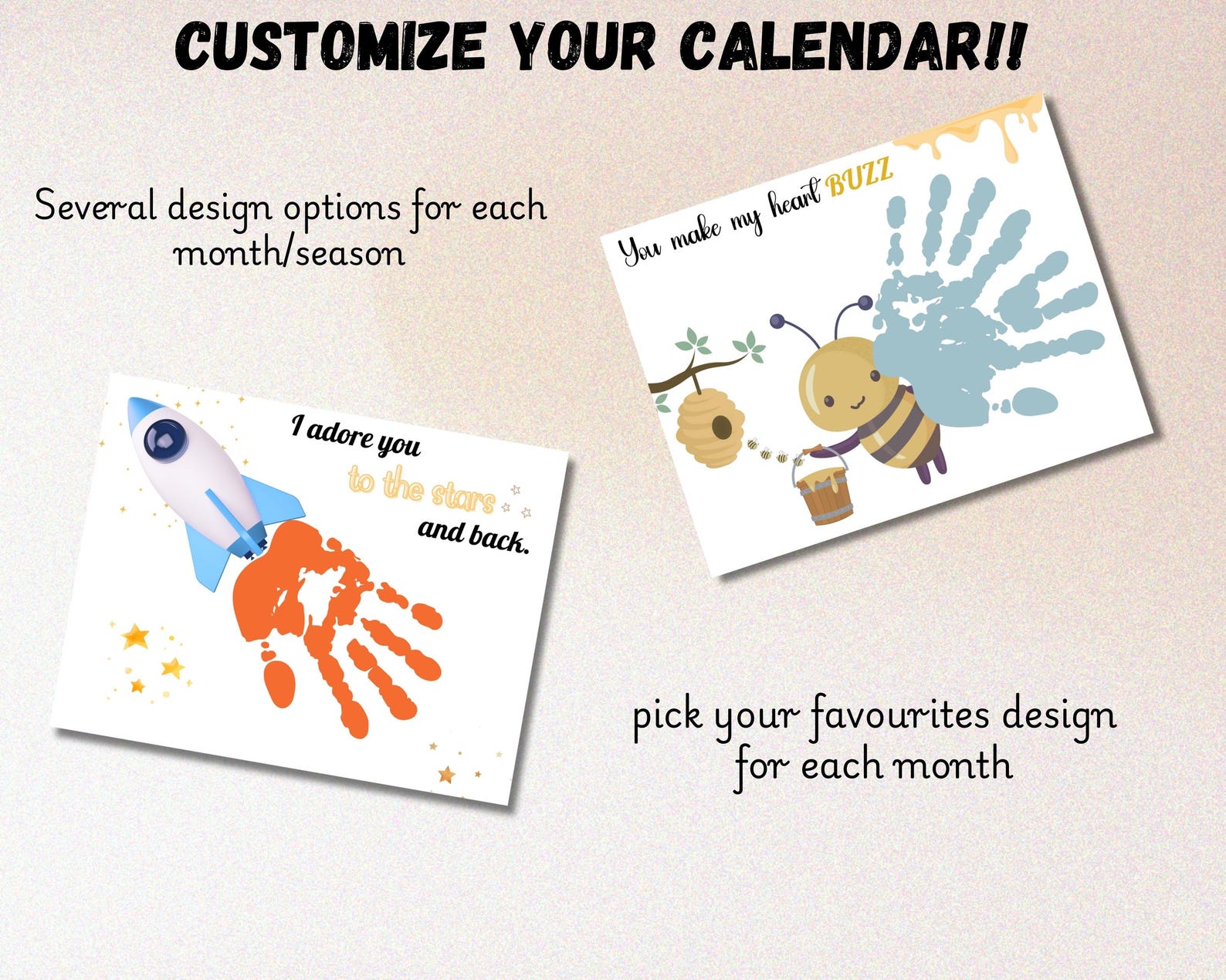 CUSTOMIZE YOUR CALENDAR!!

Several design options for each month/season

You make my heart BUZZ

I adore you to the stars and back.

pick your favourites design for each month